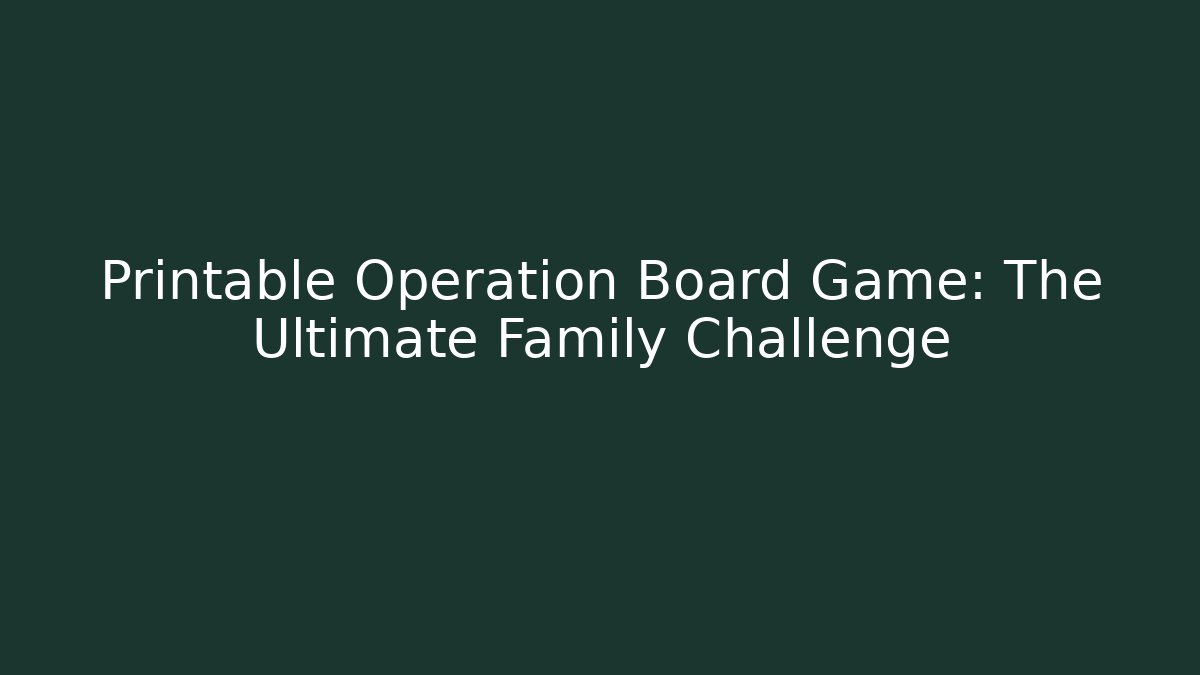 Printable Operation Board Game: The Ultimate Family Challenge